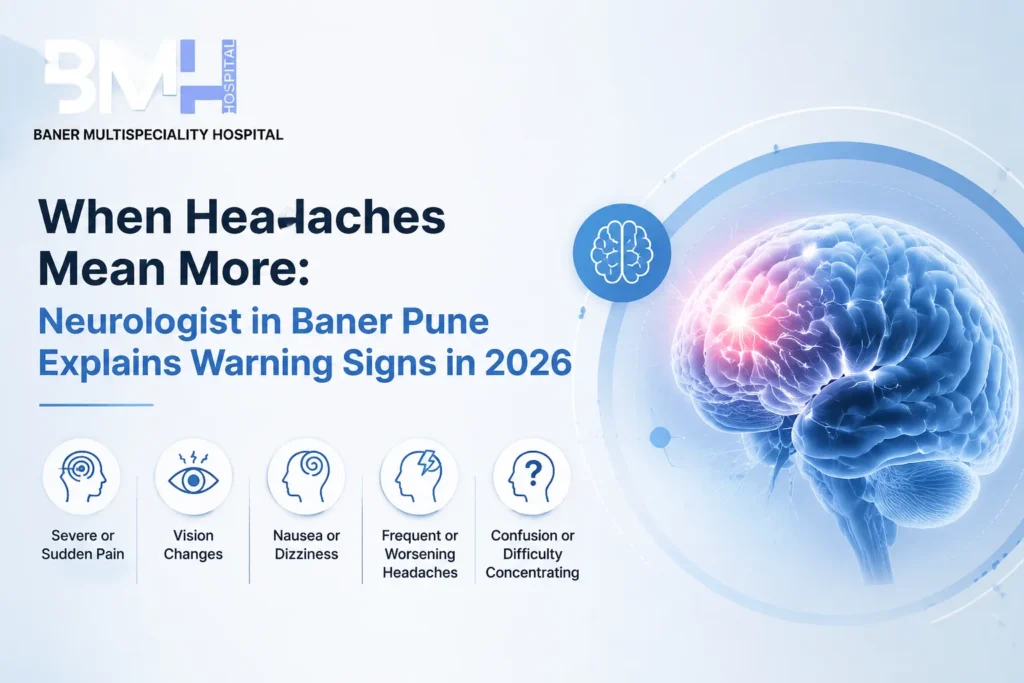 BMH
HOSPITAL
BANER MULTISPECIALITY HOSPITAL

When Hea-laches Mean More:
Neurologist in Baner Pune Explains Warning Signs in 2026

Severe or Sudden Pain

Vision Changes

Nausea or Dizziness

Frequent or Worsening Headaches

Confusion or Difficulty Concentrating